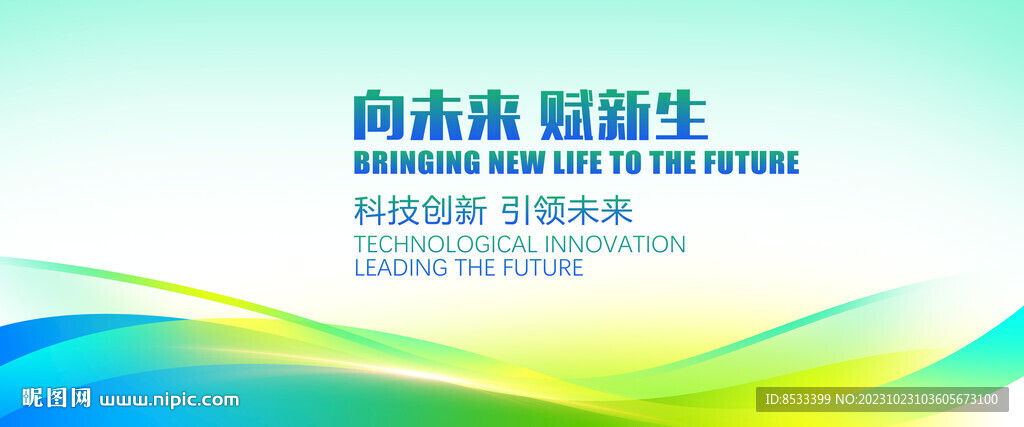 向未来 赋新生
BRINGING NEW LIFE TO THE FUTURE

科技创新 引领未来
TECHNOLOGICAL INNOVATION
LEADING THE FUTURE

昵图网 www.nipic.com

ID:8533399 NO:20231023103605673100